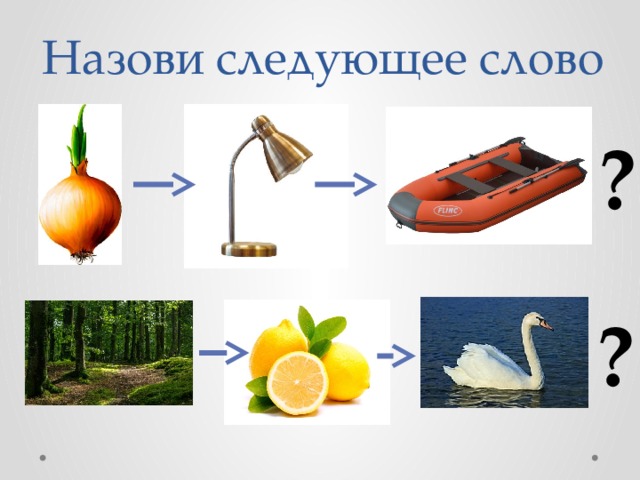 Назови следующее слово

FLINC

?

?